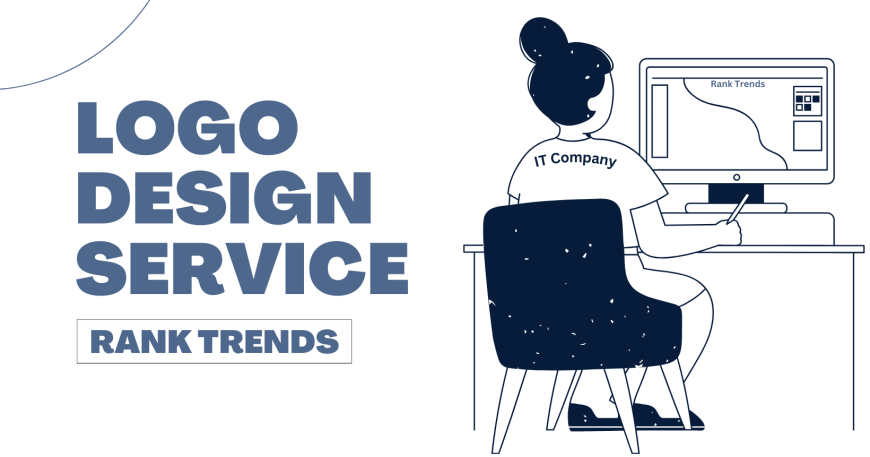 LOGO DESIGN SERVICE

RANK TRENDS

IT Company

Rank Trends